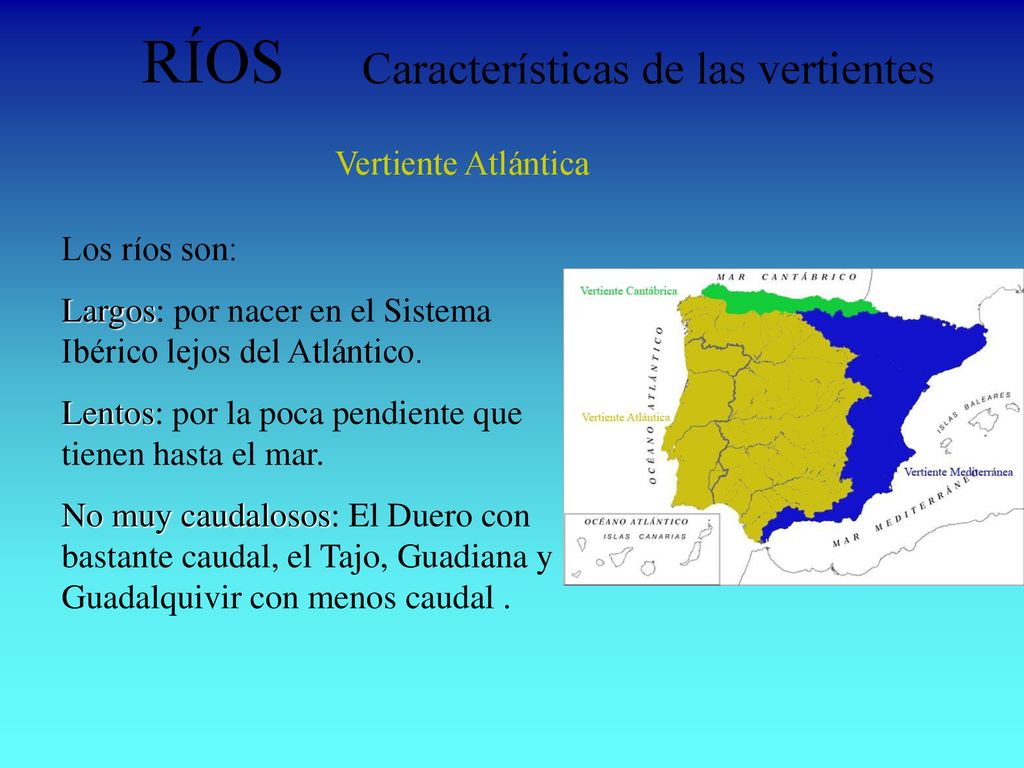 RÍOS Características de las vertientes

Vertiente Atlántica

Los ríos son:

Largos: por nacer en el Sistema Ibérico lejos del Atlántico.

Lentos: por la poca pendiente que tienen hasta el mar.

No muy caudalosos: El Duero con bastante caudal, el Tajo, Guadiana y Guadalquivir con menos caudal .

MAR CANTÁBRICO

Vertiente Cantábrica

OCÉANO ATLÁNTICO

Vertiente Atlántica

ISLAS BALEARES

Vertiente Mediterránea

MAR MEDITERRÁNEO

OCÉANO ATLÁNTICO

ISLAS CANARIAS